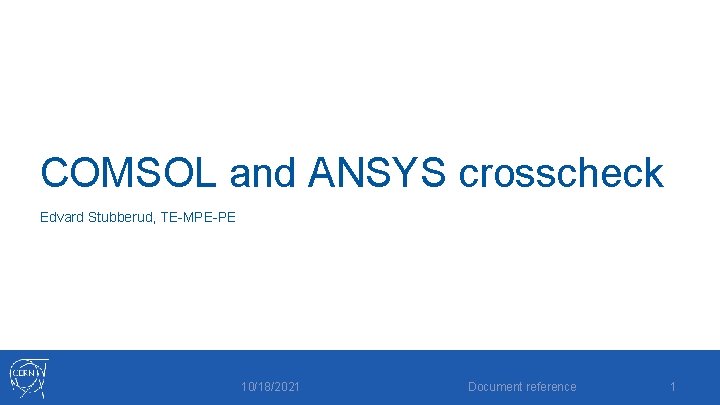 COMSOL and ANSYS crosscheck

Edvard Stubberud, TE-MPE-PE

CERN

10/18/2021

Document reference

1